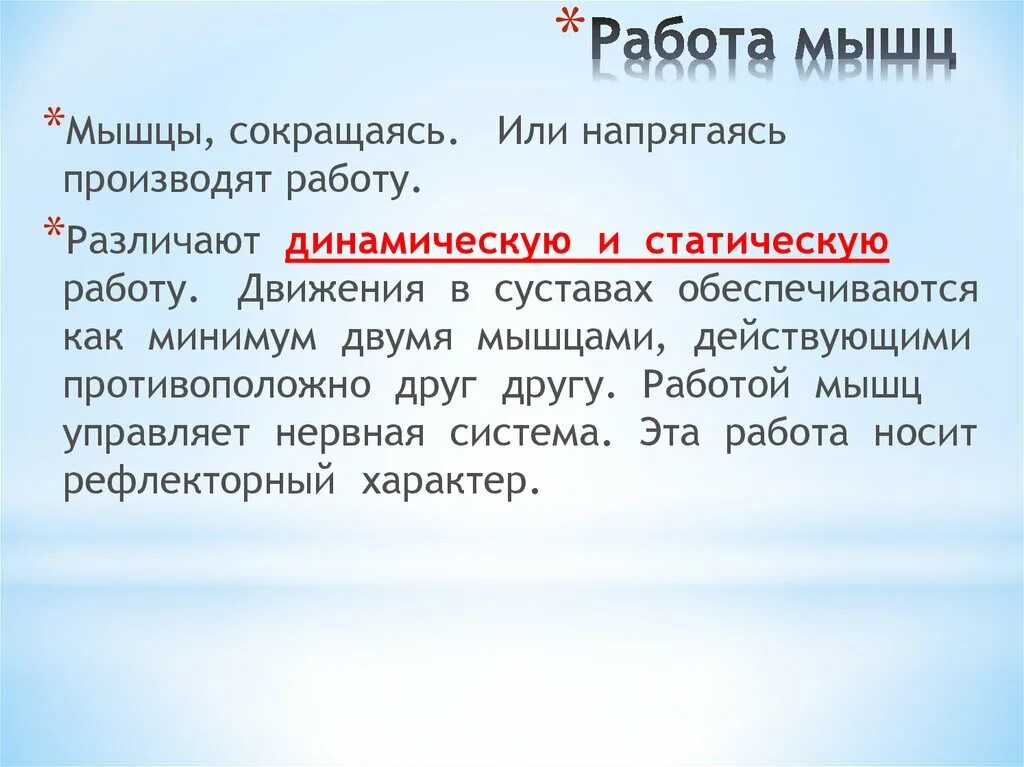 *Работа мышц

*Мышцы, сокращаясь. Или напрягаясь производят работу.

*Различают динамическую и статическую работу. Движения в суставах обеспечиваются как минимум двумя мышцами, действующими противоположно друг другу. Работой мышц управляет нервная система. Эта работа носит рефлекторный характер.